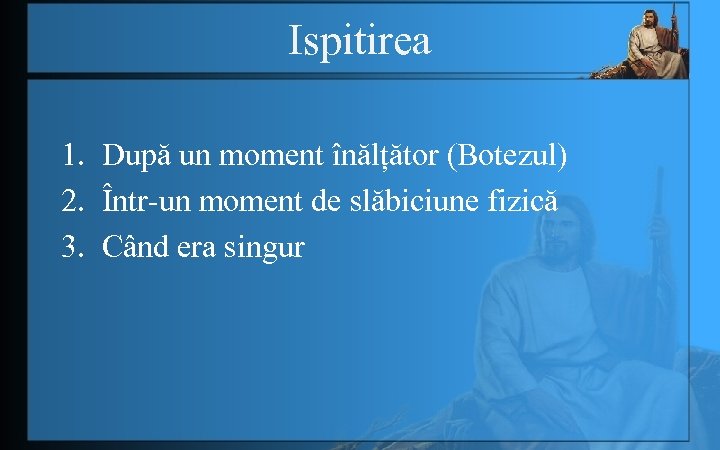 Ispitirea

1. După un moment înălțător (Botezul)
2. Într-un moment de slăbiciune fizică
3. Când era singur